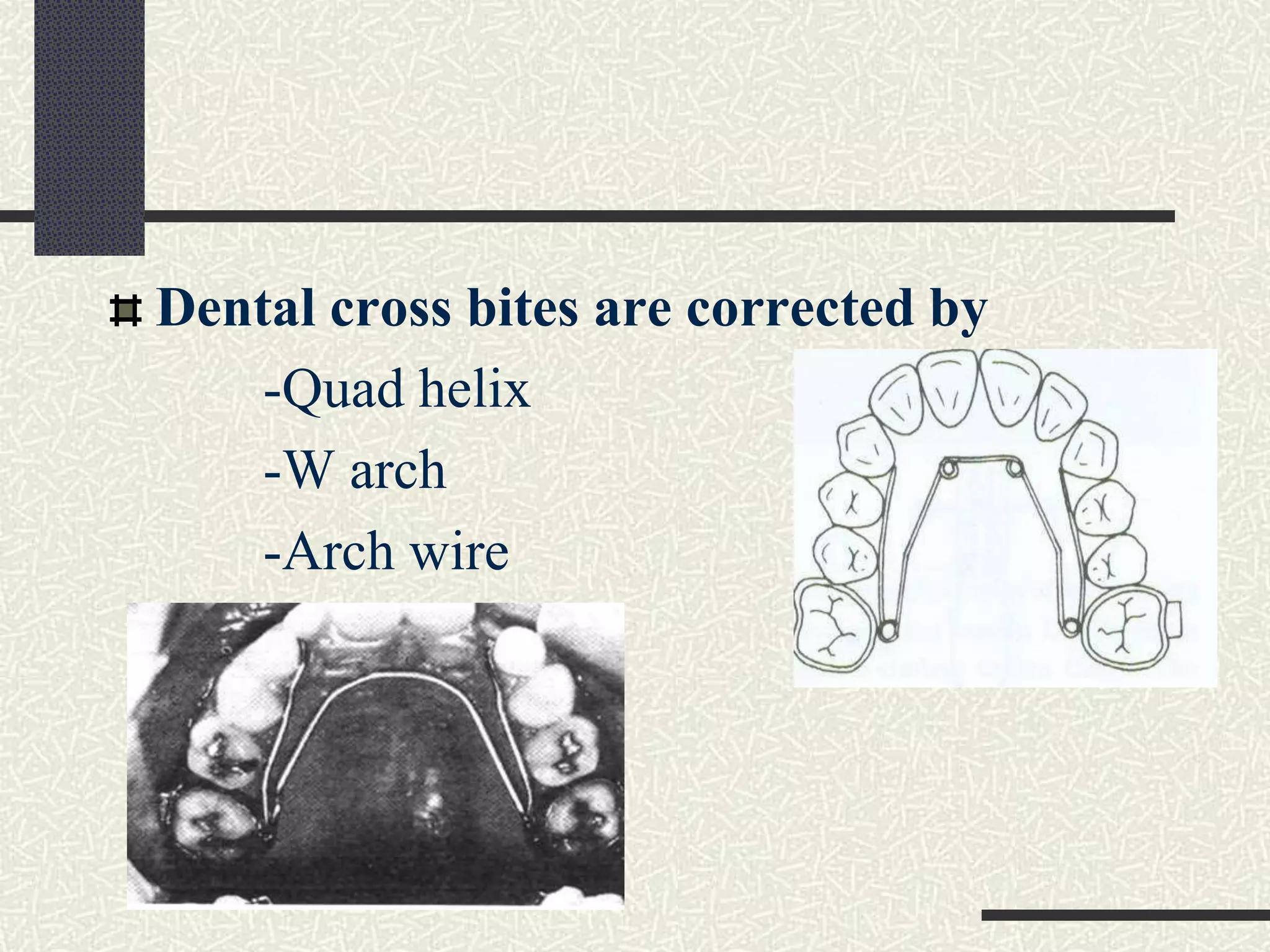 Dental cross bites are corrected by

-Quad helix

-W arch

-Arch wire